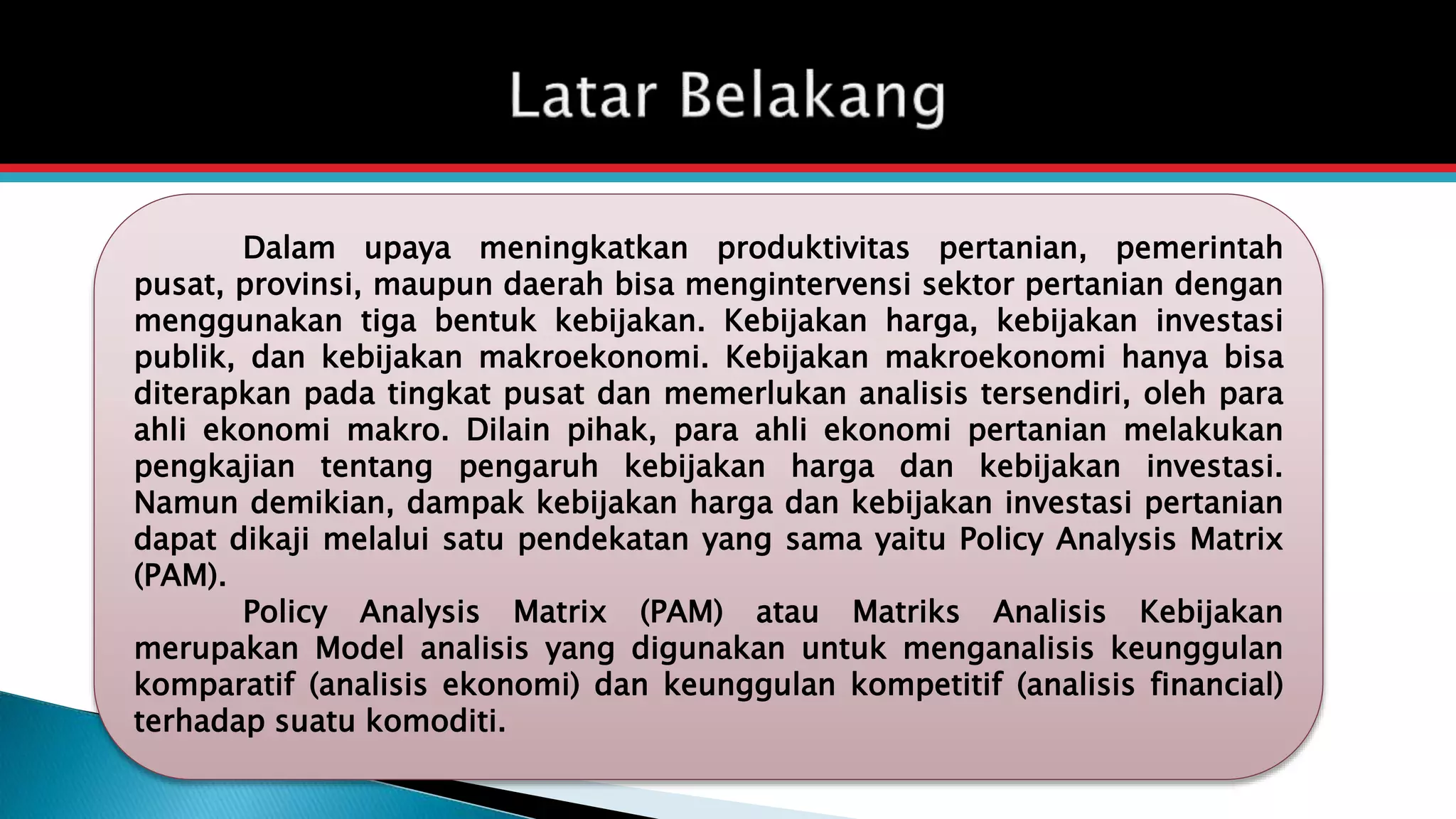 Latar Belakang

Dalam upaya meningkatkan produktivitas pertanian, pemerintah pusat, provinsi, maupun daerah bisa mengintervensi sektor pertanian dengan menggunakan tiga bentuk kebijakan. Kebijakan harga, kebijakan investasi publik, dan kebijakan makroekonomi. Kebijakan makroekonomi hanya bisa diterapkan pada tingkat pusat dan memerlukan analisis tersendiri, oleh para ahli ekonomi makro. Dilain pihak, para ahli ekonomi pertanian melakukan pengkajian tentang pengaruh kebijakan harga dan kebijakan investasi. Namun demikian, dampak kebijakan harga dan kebijakan investasi pertanian dapat dikaji melalui satu pendekatan yang sama yaitu Policy Analysis Matrix (PAM).

Policy Analysis Matrix (PAM) atau Matriks Analisis Kebijakan merupakan Model analisis yang digunakan untuk menganalisis keunggulan komparatif (analisis ekonomi) dan keunggulan kompetitif (analisis financial) terhadap suatu komoditi.